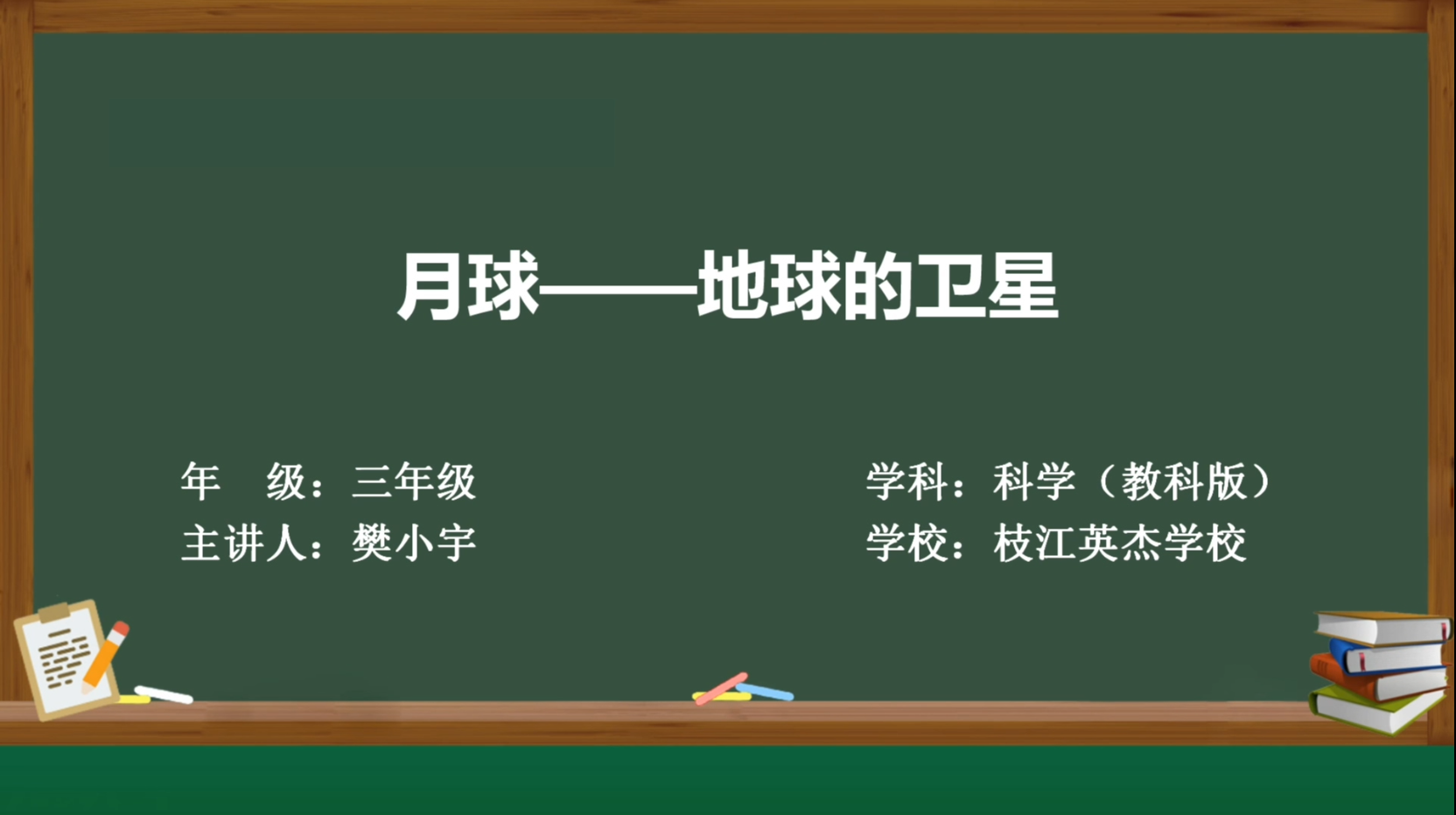 月球——地球的卫星

年　级：三年级
主讲人：樊小宇

学科：科学（教科版）
学校：枝江英杰学校